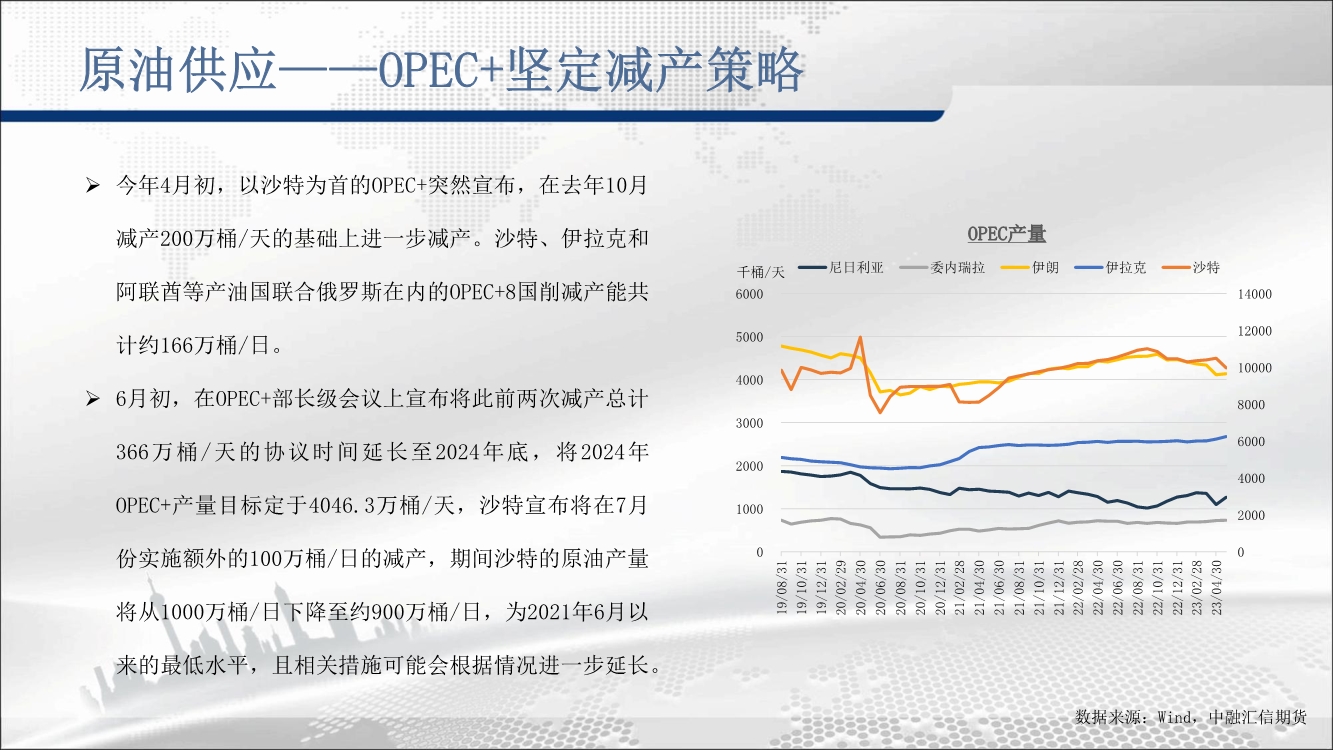 原油供应——OPEC+坚定减产策略

➢ 今年4月初，以沙特为首的OPEC+突然宣布，在去年10月减产200万桶/天的基础上进一步减产。沙特、伊拉克和阿联酋等产油国联合俄罗斯在内的OPEC+8国削减产能共计约166万桶/日。

➢ 6月初，在OPEC+部长级会议上宣布将此前两次减产总计366万桶/天的协议时间延长至2024年底，将2024年OPEC+产量目标定于4046.3万桶/天，沙特宣布将在7月份实施额外的100万桶/日的减产，期间沙特的原油产量将从1000万桶/日下降至约900万桶/日，为2021年6月以来的最低水平，且相关措施可能会根据情况进一步延长。

OPEC产量

千桶/天 尼日利亚 委内瑞拉 伊朗 伊拉克 沙特

6000
5000
4000
3000
2000
1000
0

14000
12000
10000
8000
6000
4000
2000
0

19/08/31 19/10/31 19/12/31 20/02/29 20/04/30 20/06/30 20/08/31 20/10/31 20/12/31 21/02/28 21/04/30 21/06/30 21/08/31 21/10/31 21/12/31 22/02/28 22/04/30 22/06/30 22/08/31 22/10/31 22/12/31 23/02/28 23/04/30

数据来源：Wind，中融汇信期货